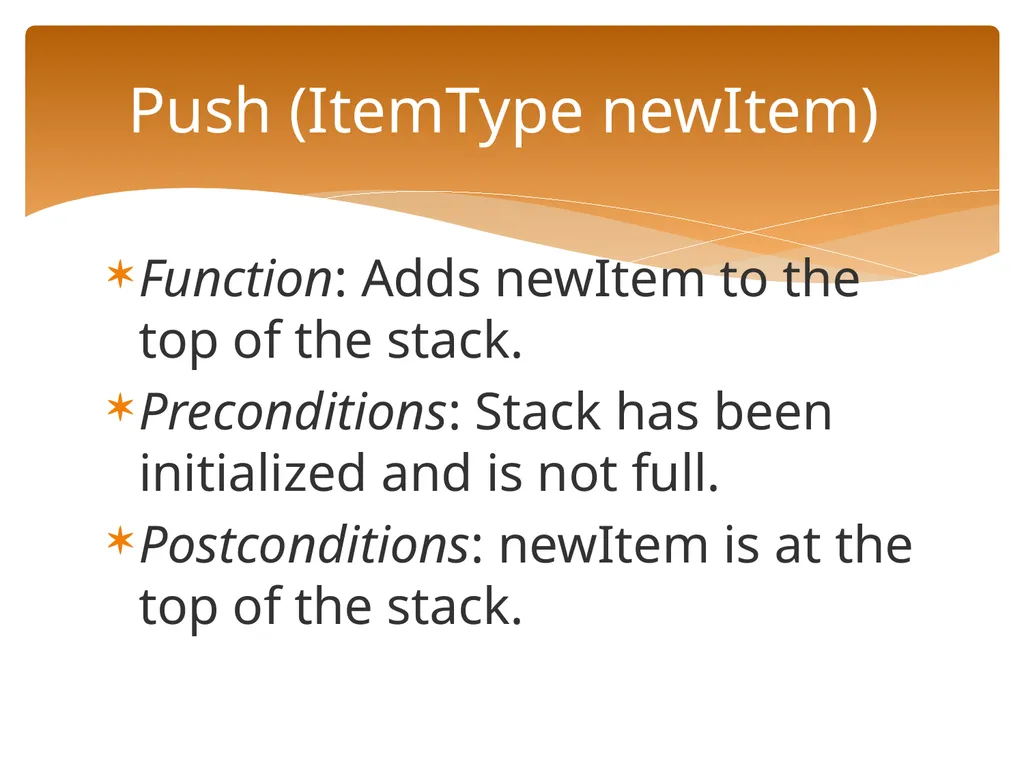 Push (ItemType newItem)

Function: Adds newItem to the top of the stack.

Preconditions: Stack has been initialized and is not full.

Postconditions: newItem is at the top of the stack.